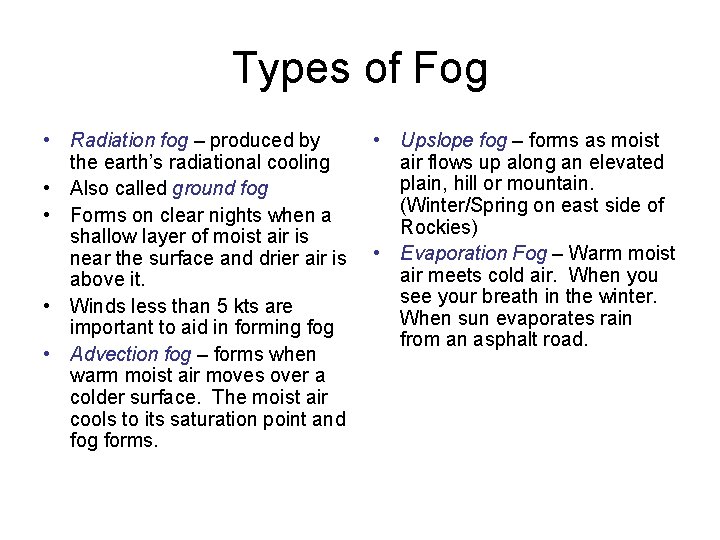 Types of Fog

• Radiation fog – produced by the earth's radiational cooling
• Also called ground fog
• Forms on clear nights when a shallow layer of moist air is near the surface and drier air is above it.
• Winds less than 5 kts are important to aid in forming fog
• Advection fog – forms when warm moist air moves over a colder surface. The moist air cools to its saturation point and fog forms.

• Upslope fog – forms as moist air flows up along an elevated plain, hill or mountain. (Winter/Spring on east side of Rockies)
• Evaporation Fog – Warm moist air meets cold air. When you see your breath in the winter. When sun evaporates rain from an asphalt road.